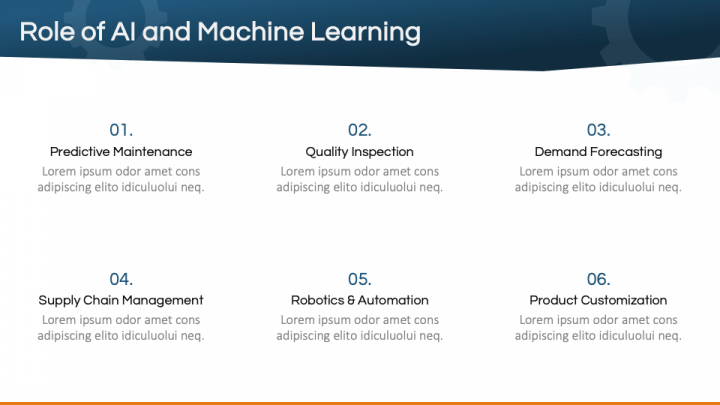 Role of AI and Machine Learning

01.
Predictive Maintenance
Lorem ipsum odor amet cons adipiscing elito idiculuolui neq.

02.
Quality Inspection
Lorem ipsum odor amet cons adipiscing elito idiculuolui neq.

03.
Demand Forecasting
Lorem ipsum odor amet cons adipiscing elito idiculuolui neq.

04.
Supply Chain Management
Lorem ipsum odor amet cons adipiscing elito idiculuolui neq.

05.
Robotics & Automation
Lorem ipsum odor amet cons adipiscing elito idiculuolui neq.

06.
Product Customization
Lorem ipsum odor amet cons adipiscing elito idiculuolui neq.